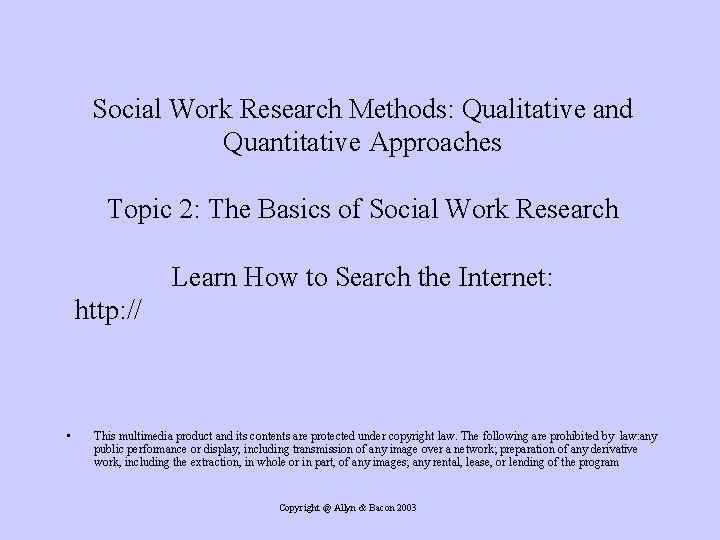 Social Work Research Methods: Qualitative and Quantitative Approaches

Topic 2: The Basics of Social Work Research

Learn How to Search the Internet:
http://

• This multimedia product and its contents are protected under copyright law. The following are prohibited by law:any public performance or display, including transmission of any image over a network; preparation of any derivative work, including the extraction, in whole or in part, of any images; any rental, lease, or lending of the program

Copyright @ Allyn & Bacon 2003